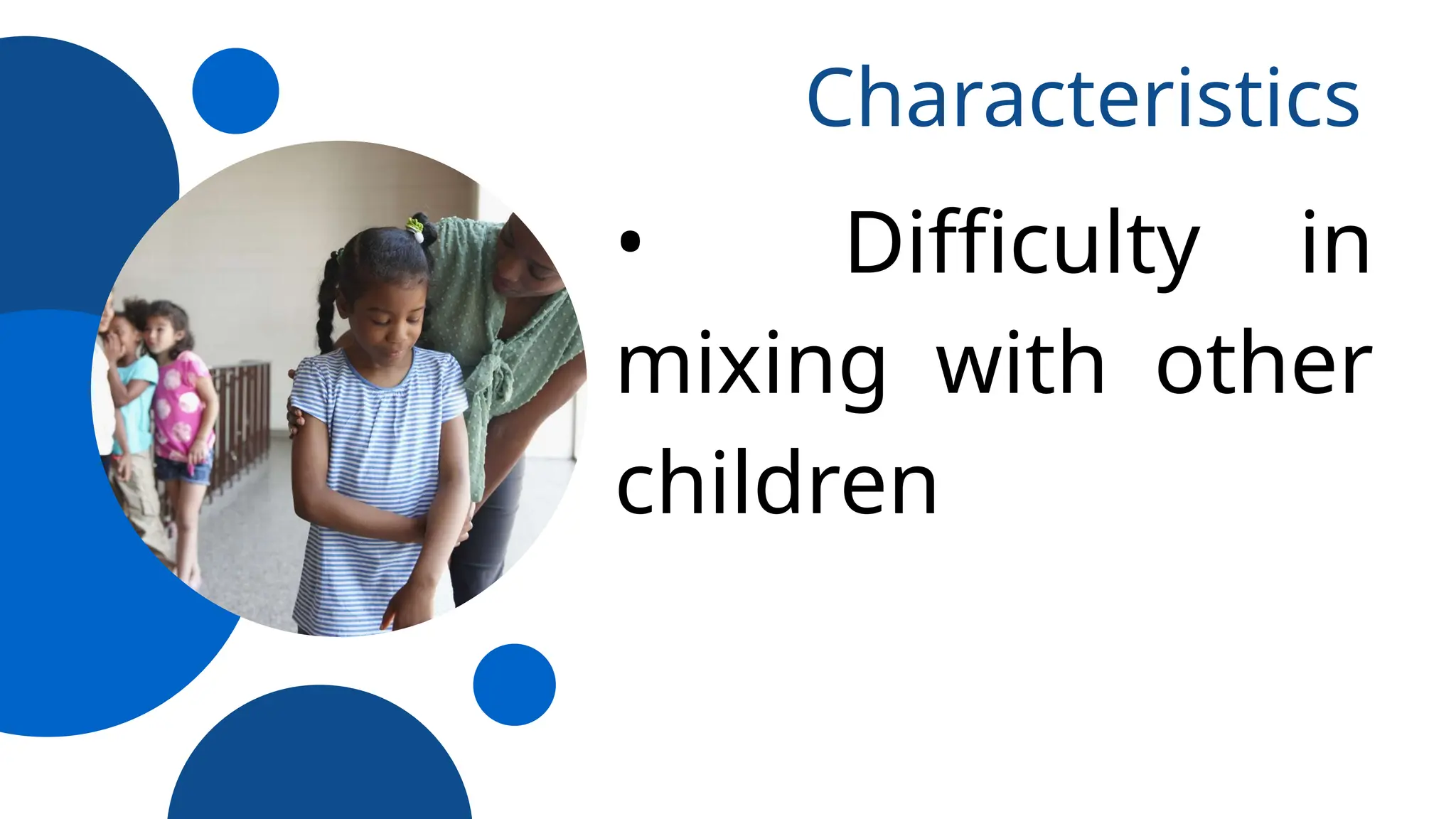 Characteristics

• Difficulty in mixing with other children